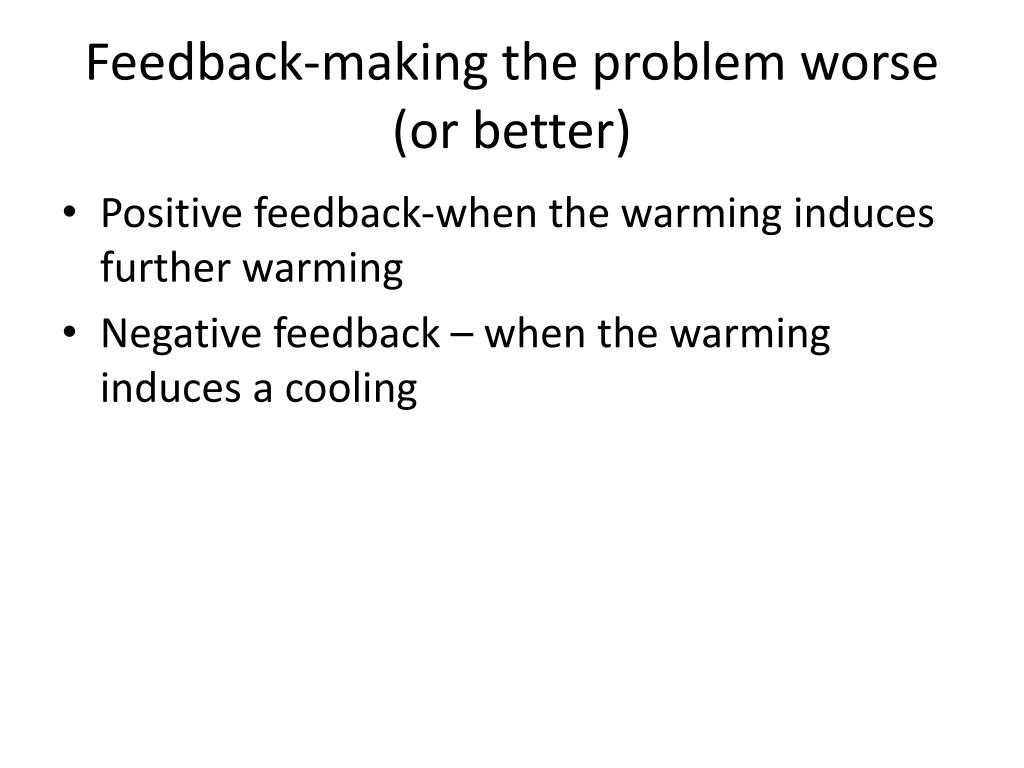 Feedback-making the problem worse (or better)

• Positive feedback-when the warming induces further warming
• Negative feedback – when the warming induces a cooling